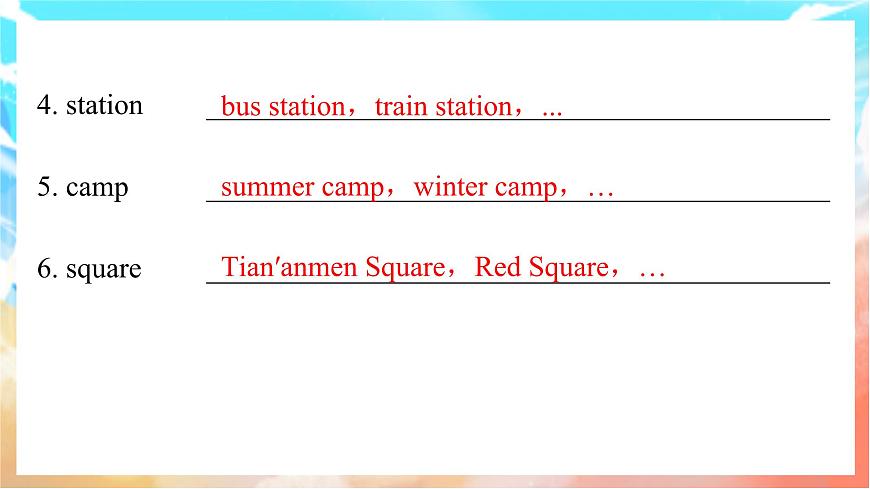 4. station bus station，train station，...

5. camp summer camp，winter camp，…

6. square Tian′anmen Square，Red Square，…